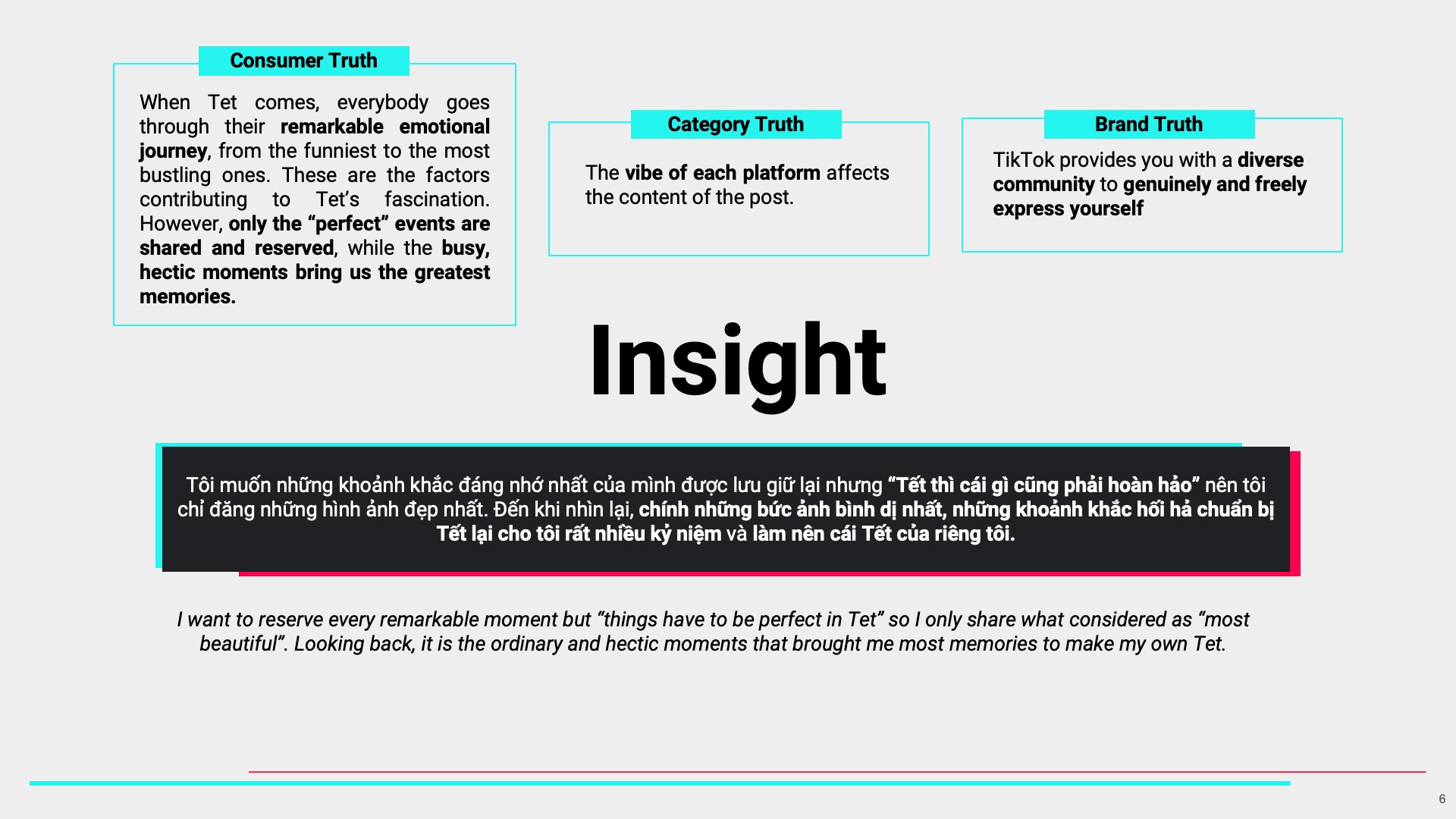 Consumer Truth

When Tet comes, everybody goes through their remarkable emotional journey, from the funniest to the most bustling ones. These are the factors contributing to Tet's fascination. However, only the "perfect" events are shared and reserved, while the busy, hectic moments bring us the greatest memories.

Category Truth

The vibe of each platform affects the content of the post.

Brand Truth

TikTok provides you with a diverse community to genuinely and freely express yourself

Insight

Tôi muốn những khoảnh khắc đáng nhớ nhất của mình được lưu giữ lại nhưng "Tết thì cái gì cũng phải hoàn hảo" nên tôi chỉ đăng những hình ảnh đẹp nhất. Đến khi nhìn lại, chính những bức ảnh bình dị nhất, những khoảnh khắc hối hả chuẩn bị Tết lại cho tôi rất nhiều kỷ niệm và làm nên cái Tết của riêng tôi.

I want to reserve every remarkable moment but "things have to be perfect in Tet" so I only share what considered as "most beautiful". Looking back, it is the ordinary and hectic moments that brought me most memories to make my own Tet.

6